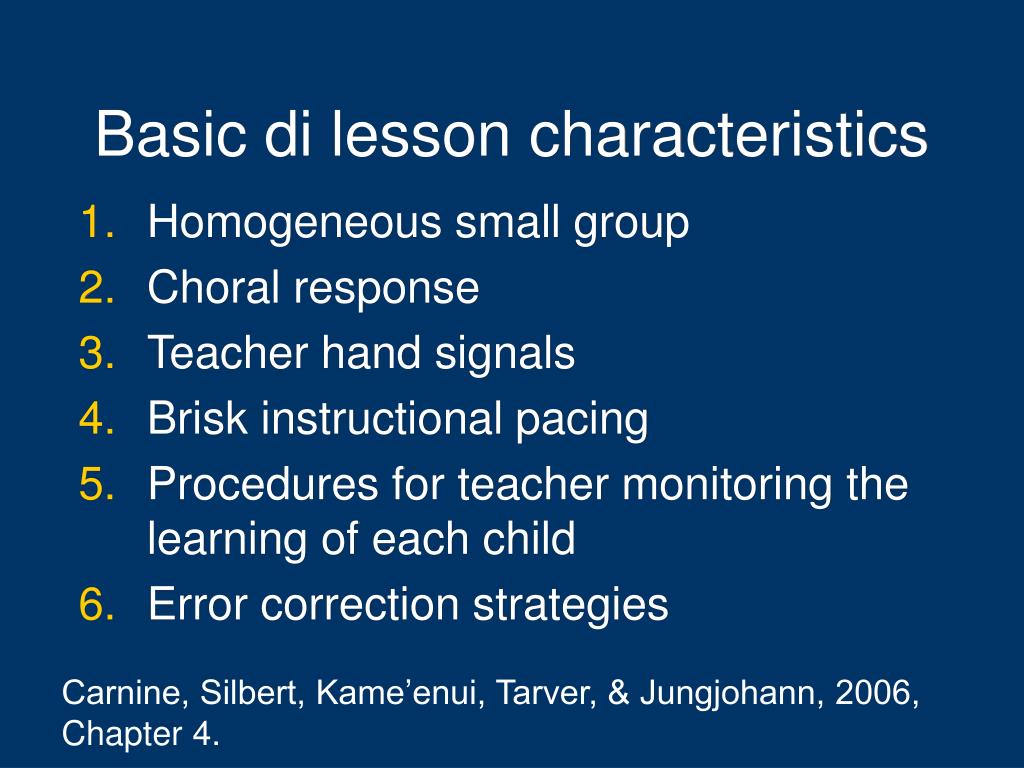 Basic di lesson characteristics

1. Homogeneous small group
2. Choral response
3. Teacher hand signals
4. Brisk instructional pacing
5. Procedures for teacher monitoring the learning of each child
6. Error correction strategies

Carnine, Silbert, Kame’enui, Tarver, & Jungjohann, 2006, Chapter 4.